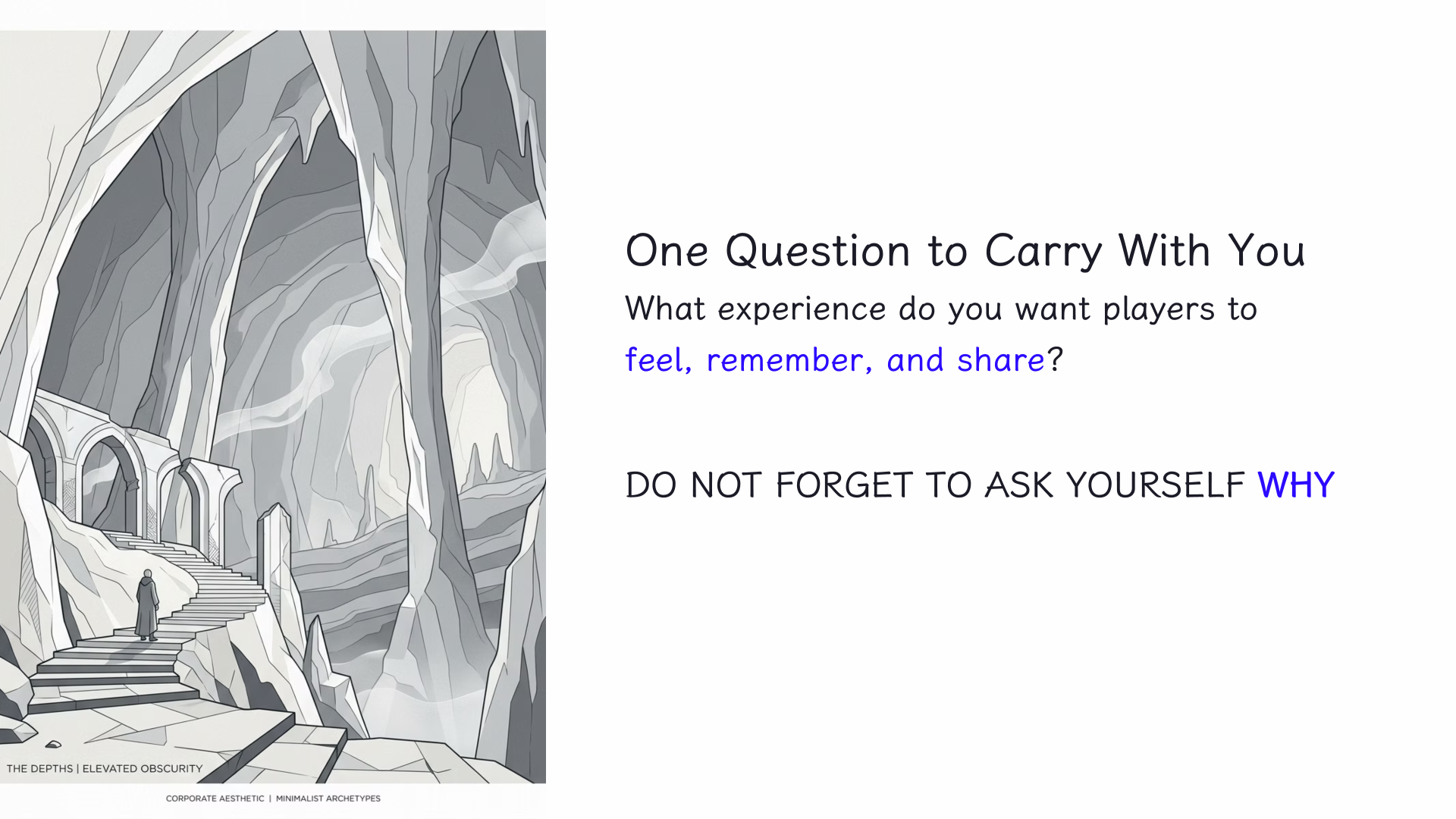 THE DEPTHS | ELEVATED OBSCURITY

CORPORATE AESTHETIC | MINIMALIST ARCHETYPES

One Question to Carry With You

What experience do you want players to feel, remember, and share?

DO NOT FORGET TO ASK YOURSELF WHY